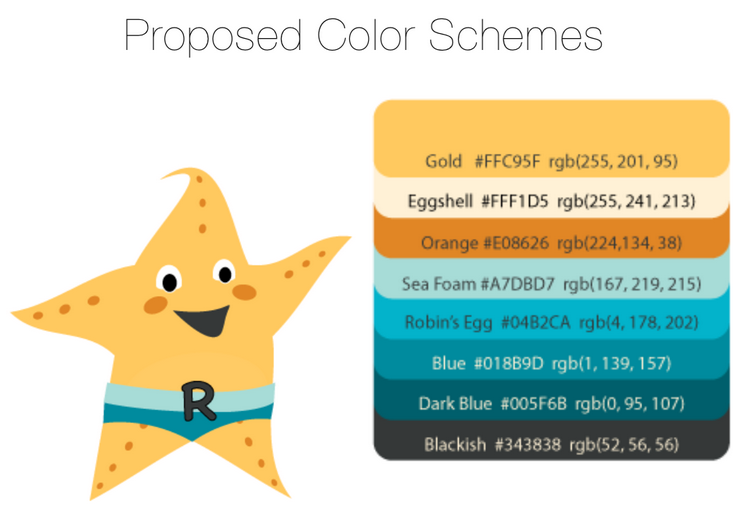 Proposed Color Schemes

R

Gold #FFC95F rgb(255, 201, 95)

Eggshell #FFF1D5 rgb(255, 241, 213)

Orange #E08626 rgb(224,134, 38)

Sea Foam #A7DBD7 rgb(167, 219, 215)

Robin's Egg #04B2CA rgb(4, 178, 202)

Blue #018B9D rgb(1, 139, 157)

Dark Blue #005F6B rgb(0, 95, 107)

Blackish #343838 rgb(52, 56, 56)